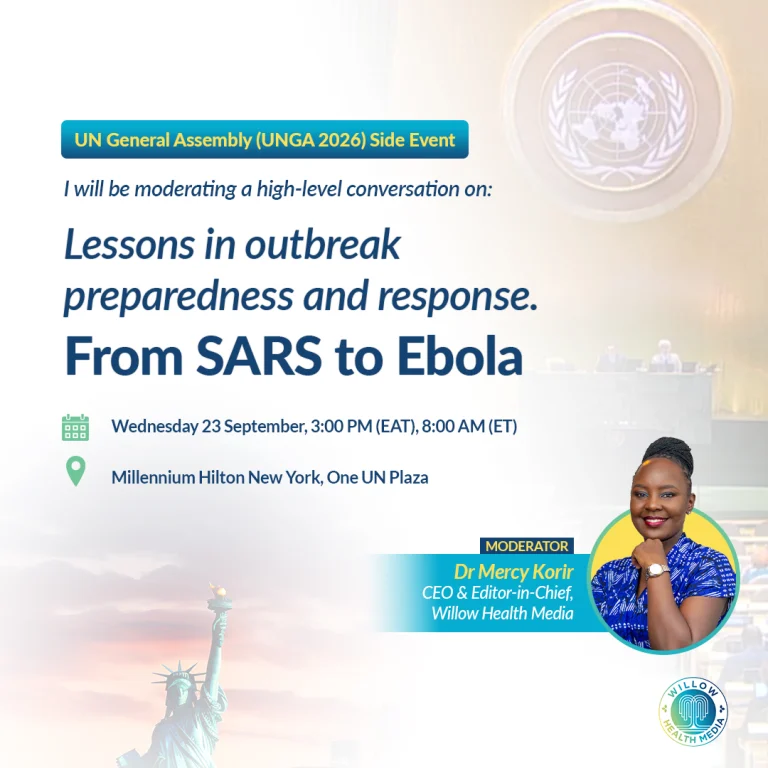 UN General Assembly (UNGA 2026) Side Event

I will be moderating a high-level conversation on:

Lessons in outbreak preparedness and response.

From SARS to Ebola

Wednesday 23 September, 3:00 PM (EAT), 8:00 AM (ET)

Millennium Hilton New York, One UN Plaza

MODERATOR

Dr Mercy Korir
CEO & Editor-in-Chief, Willow Health Media

WILLOW HEALTH MEDIA